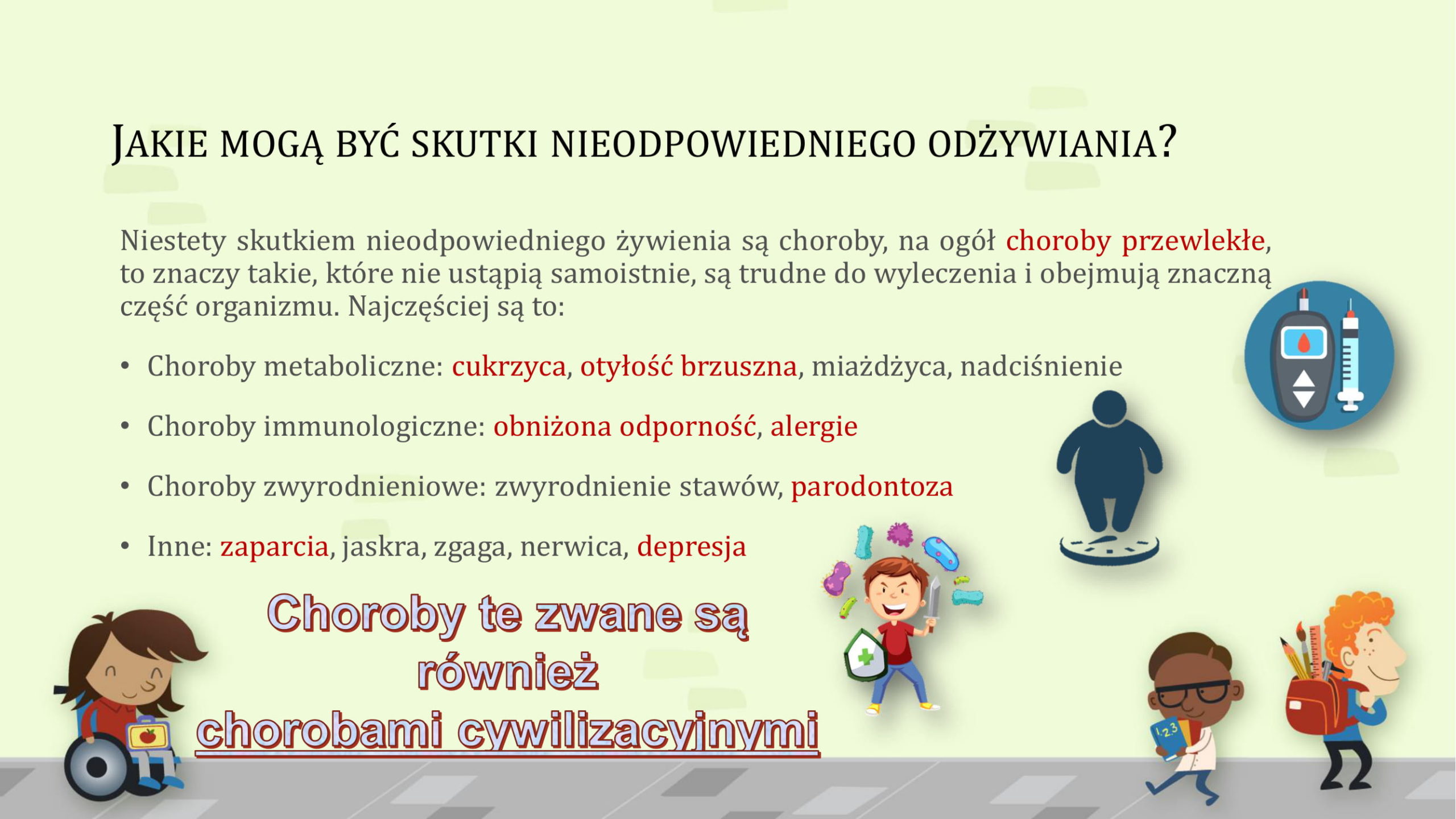 JAKIE MOGĄ BYĆ SKUTKI NIEODPOWIEDNIEGO ODŻYWIANIA?

Niestety skutkiem nieodpowiedniego żywienia są choroby, na ogół choroby przewlekłe, to znaczy takie, które nie ustąpią samoistnie, są trudne do wyleczenia i obejmują znaczną część organizmu. Najczęściej są to:

• Choroby metaboliczne: cukrzyca, otyłość brzuszna, miażdżyca, nadciśnienie

• Choroby immunologiczne: obniżona odporność, alergie

• Choroby zwyrodnieniowe: zwyrodnienie stawów, parodontoza

• Inne: zaparcia, jaskra, zgaga, nerwica, depresja

Choroby te zwane są również chorobami cywilizacyjnymi

123